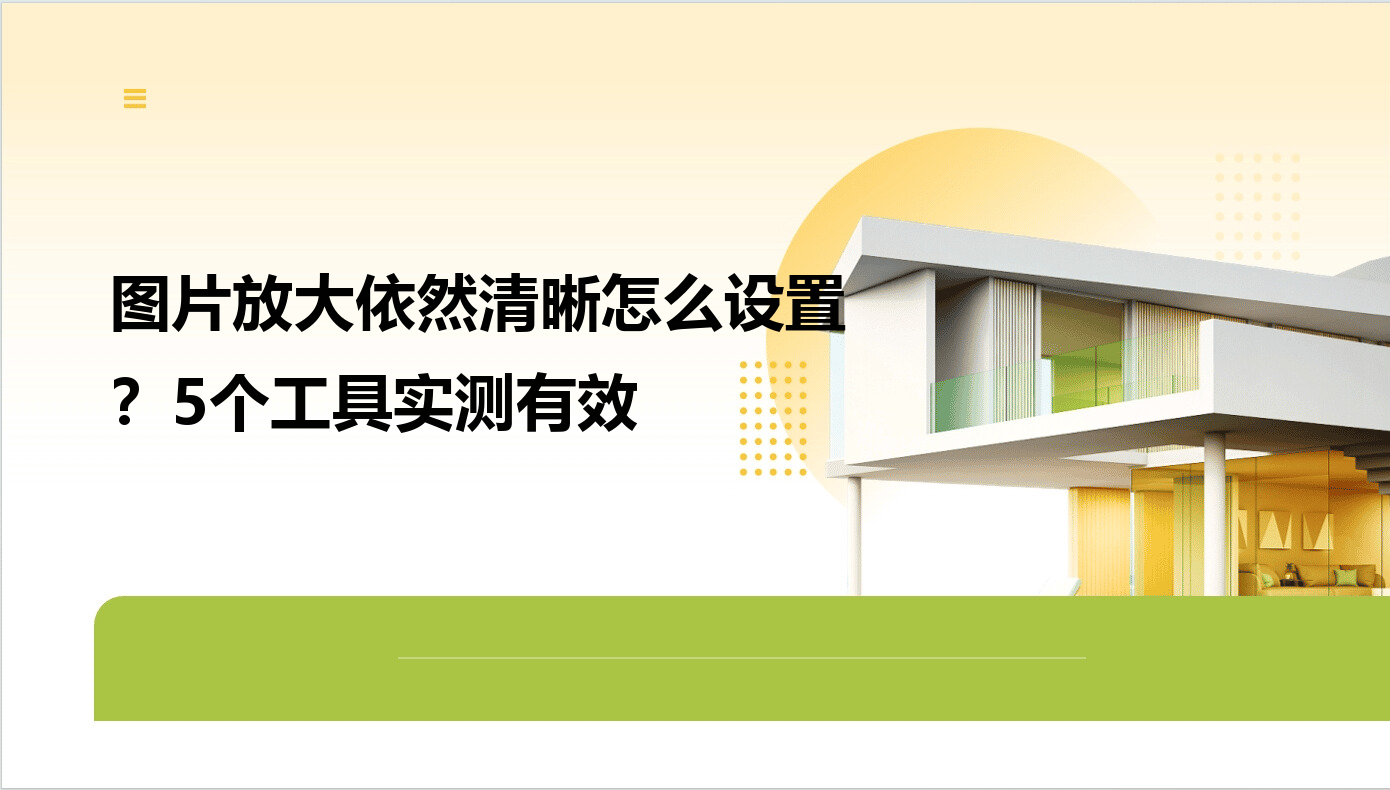 图片放大依然清晰怎么设置？5个工具实测有效